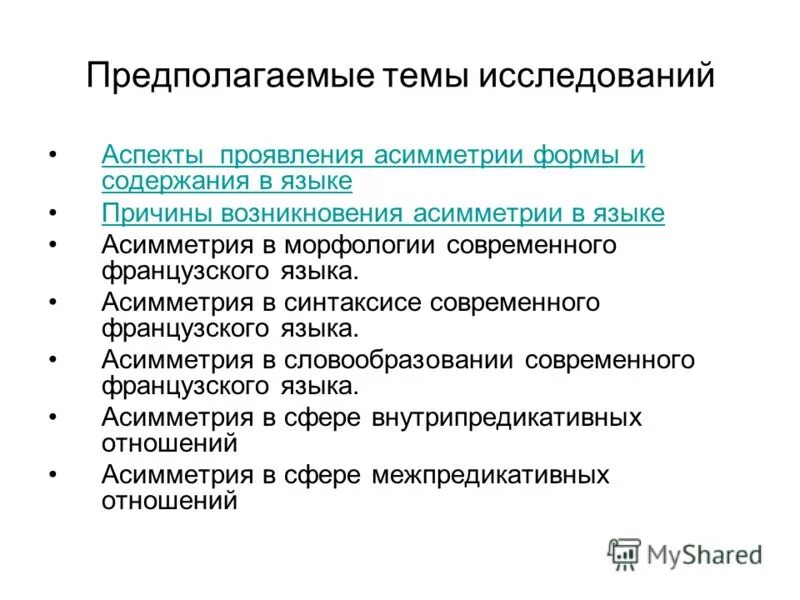 Предполагаемые темы исследований

• Аспекты проявления асимметрии формы и содержания в языке
• Причины возникновения асимметрии в языке
• Асимметрия в морфологии современного французского языка.
• Асимметрия в синтаксисе современного французского языка.
• Асимметрия в словообразовании современного французского языка.
• Асимметрия в сфере внутрипредикативных отношений
• Асимметрия в сфере межпредикативных отношений

MyShared